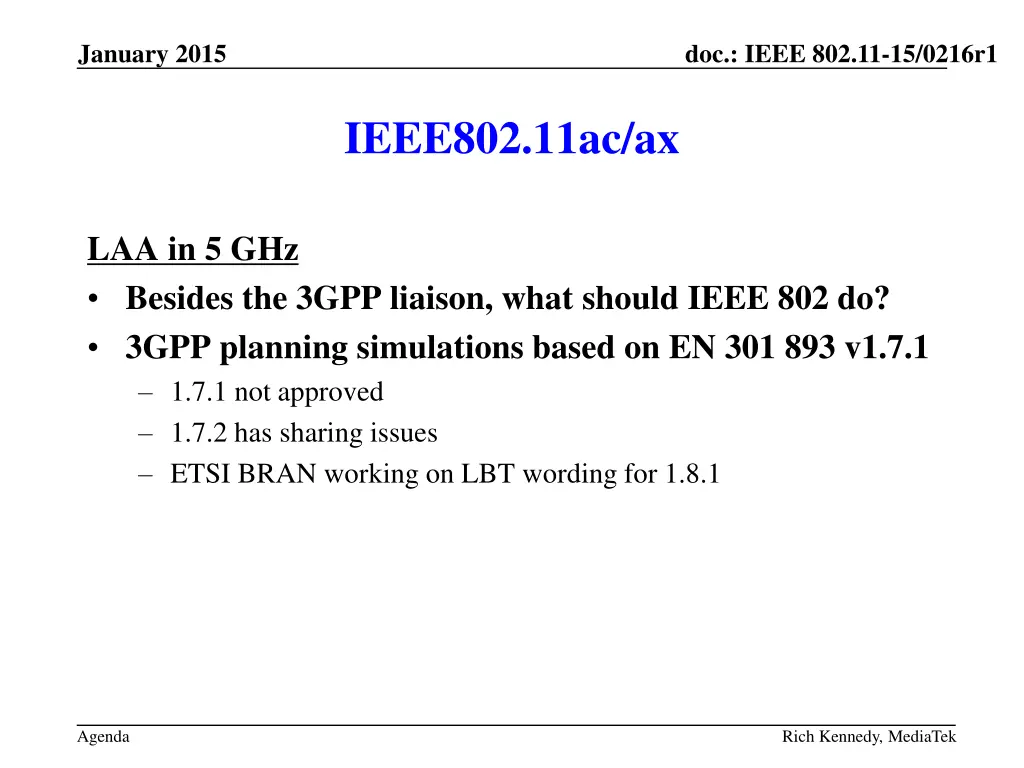 January 2015

doc.: IEEE 802.11-15/0216r1

IEEE802.11ac/ax

LAA in 5 GHz

• Besides the 3GPP liaison, what should IEEE 802 do?
• 3GPP planning simulations based on EN 301 893 v1.7.1
  – 1.7.1 not approved
  – 1.7.2 has sharing issues
  – ETSI BRAN working on LBT wording for 1.8.1

Agenda

Rich Kennedy, MediaTek